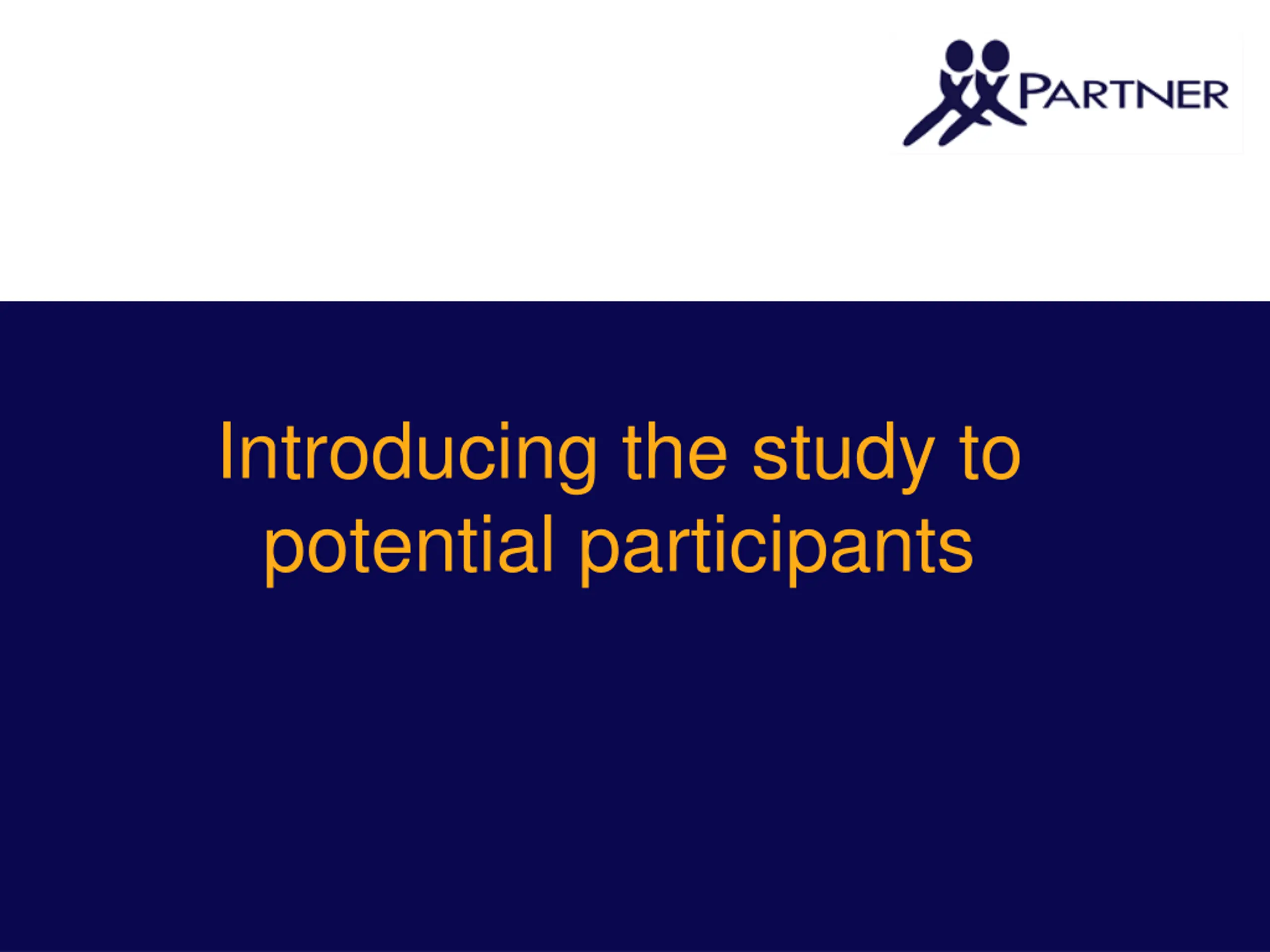 PARTNER

Introducing the study to potential participants